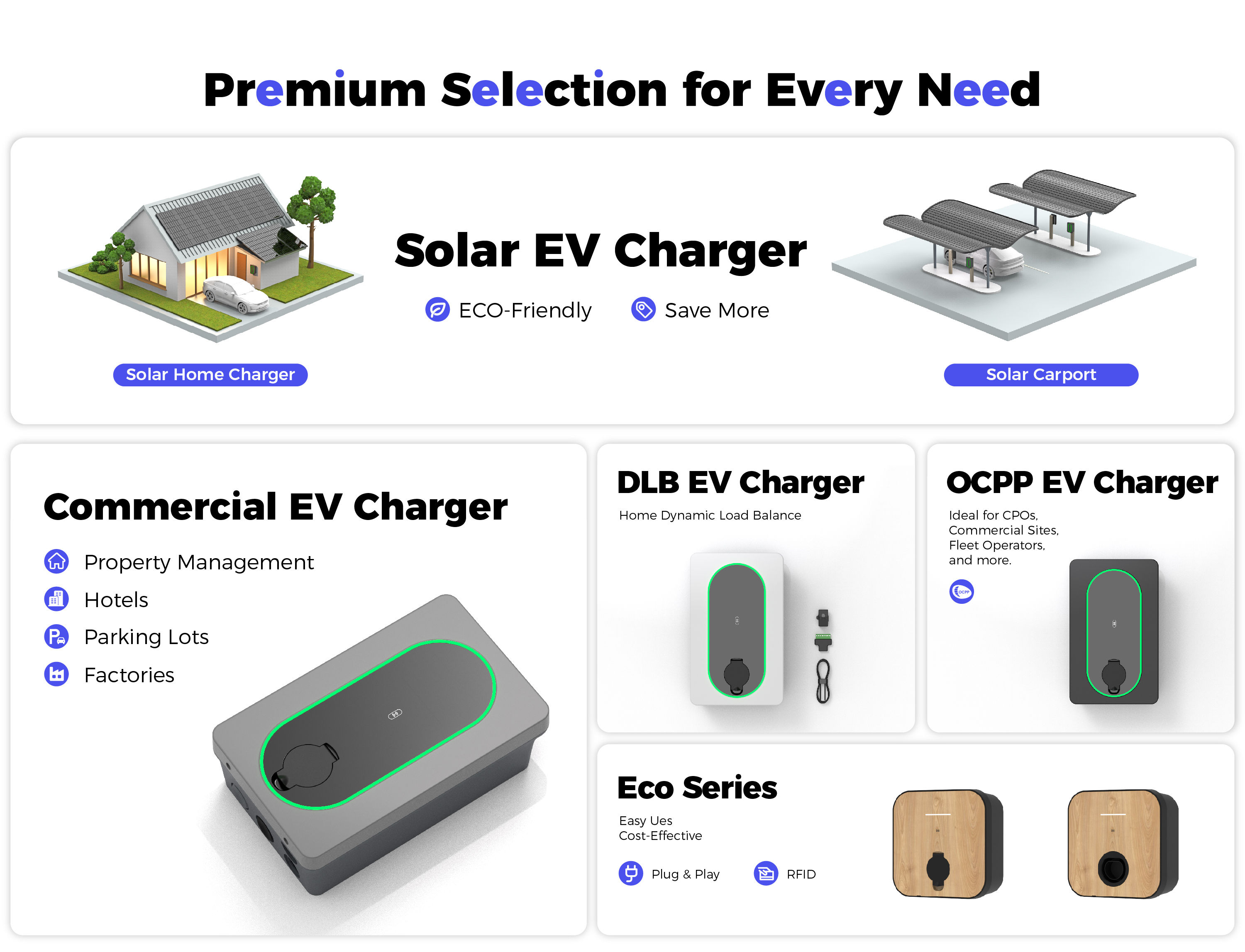 Premium Selection for Every Need

Solar EV Charger

ECO-Friendly Save More

Solar Home Charger

Solar Carport

Commercial EV Charger

Property Management
Hotels
Parking Lots
Factories

DLB EV Charger

Home Dynamic Load Balance

OCPP EV Charger

Ideal for CPOs, Commercial Sites, Fleet Operators, and more.

OCPP

Eco Series

Easy Ues
Cost-Effective

Plug & Play RFID